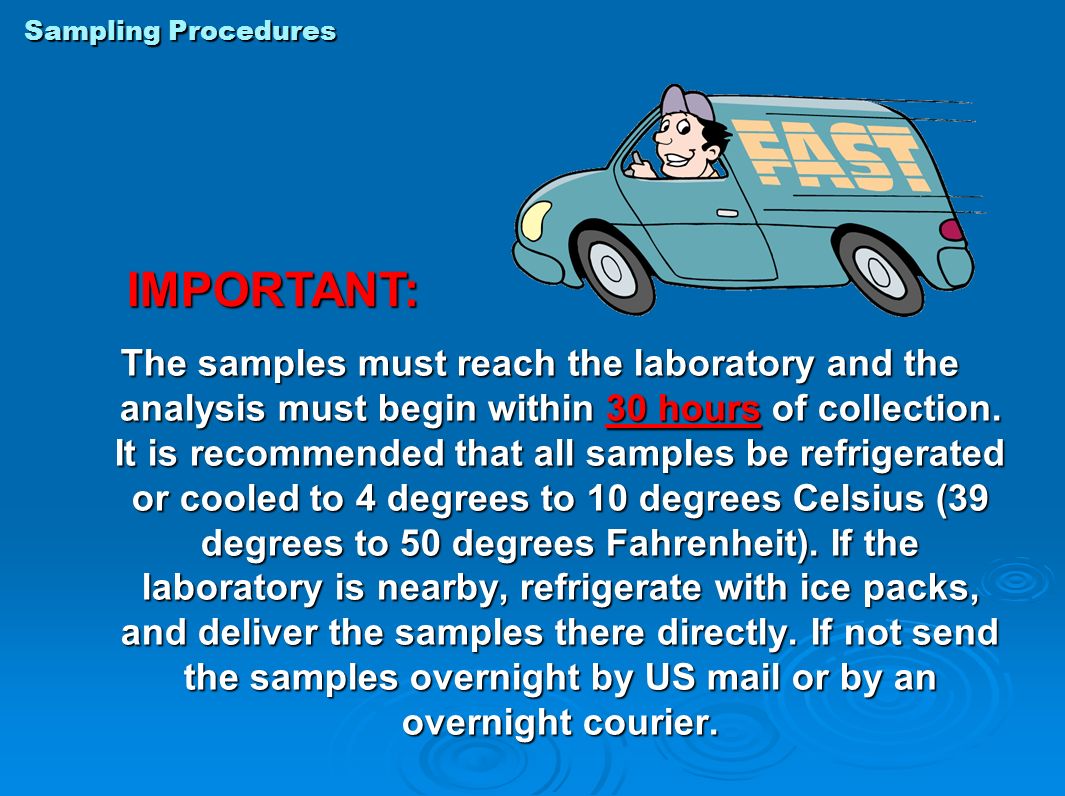 Sampling Procedures

FAST

IMPORTANT:

The samples must reach the laboratory and the analysis must begin within 30 hours of collection. It is recommended that all samples be refrigerated or cooled to 4 degrees to 10 degrees Celsius (39 degrees to 50 degrees Fahrenheit). If the laboratory is nearby, refrigerate with ice packs, and deliver the samples there directly. If not send the samples overnight by US mail or by an overnight courier.